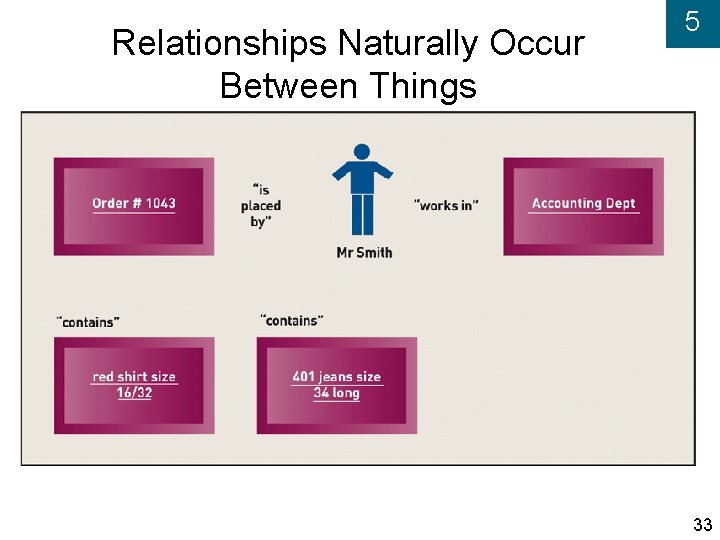 5

Relationships Naturally Occur Between Things

Order # 1043

"is placed by"

Mr Smith

"works in"

Accounting Dept

"contains"

"contains"

red shirt size 16/32

401 jeans size 34 long

33